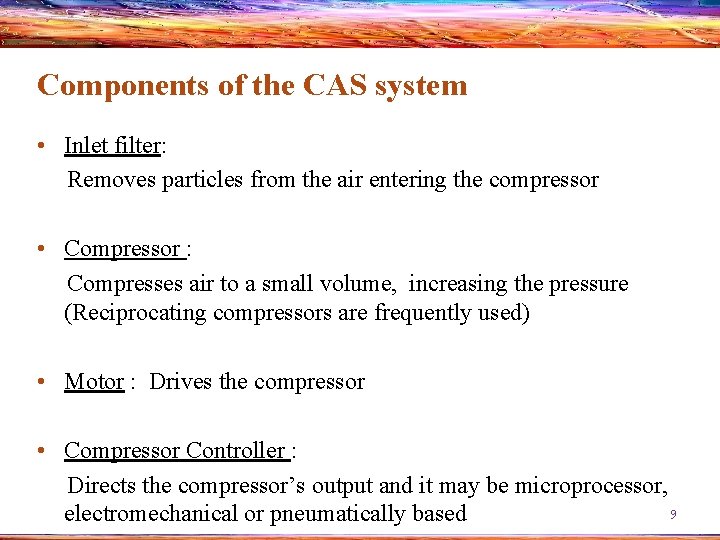 Components of the CAS system

• Inlet filter:
Removes particles from the air entering the compressor

• Compressor :
Compresses air to a small volume, increasing the pressure (Reciprocating compressors are frequently used)

• Motor : Drives the compressor

• Compressor Controller :
Directs the compressor's output and it may be microprocessor, electromechanical or pneumatically based

9